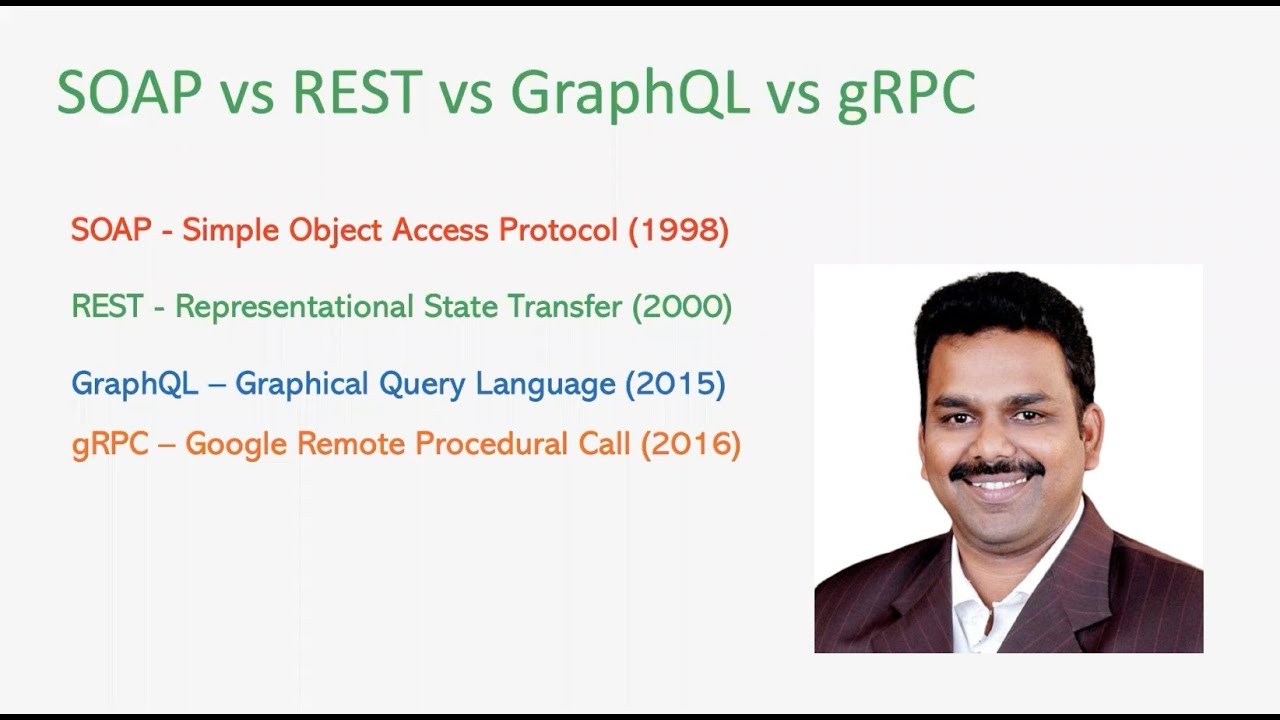 SOAP vs REST vs GraphQL vs gRPC

SOAP - Simple Object Access Protocol (1998)

REST - Representational State Transfer (2000)

GraphQL – Graphical Query Language (2015)

gRPC – Google Remote Procedural Call (2016)